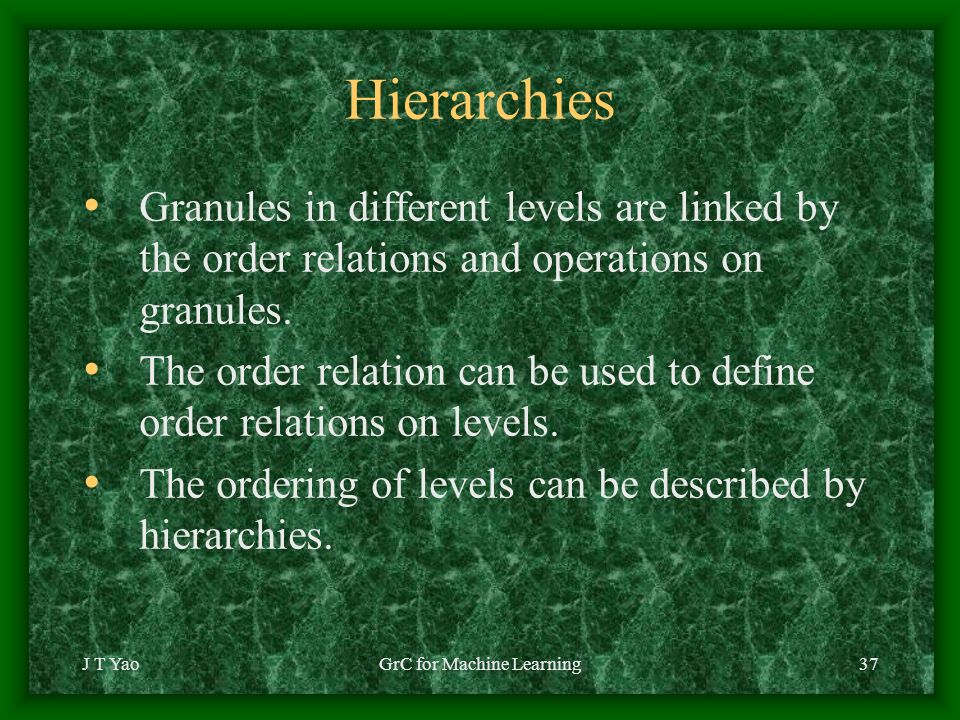 Hierarchies

• Granules in different levels are linked by the order relations and operations on granules.
• The order relation can be used to define order relations on levels.
• The ordering of levels can be described by hierarchies.

J T Yao GrC for Machine Learning 37